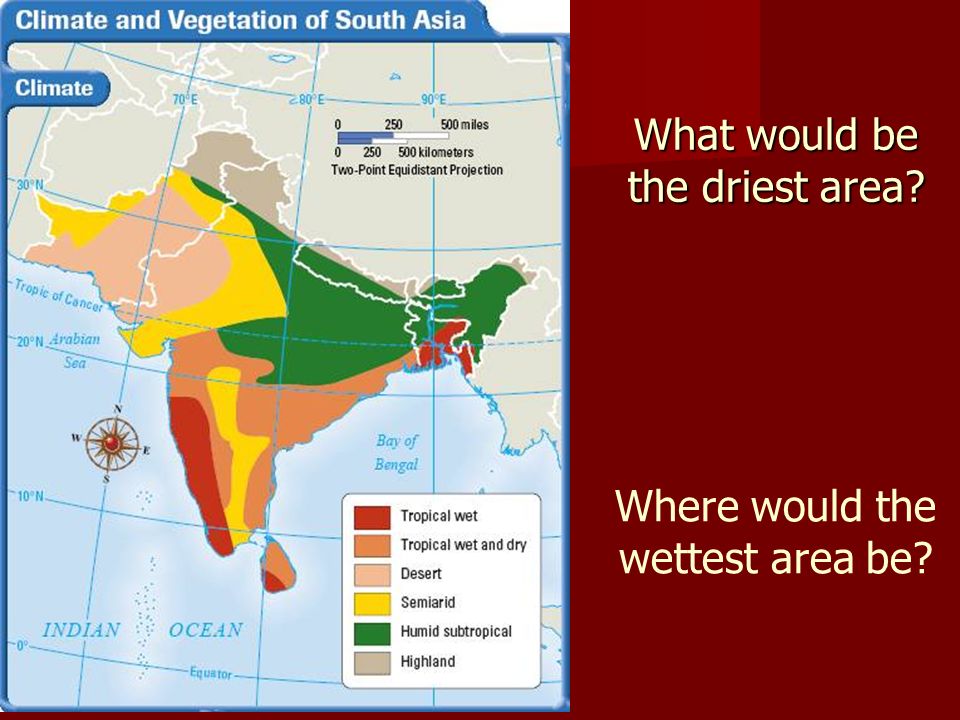 Climate and Vegetation of South Asia

Climate

70°E 80°E 90°E

0 250 500 miles
0 250 500 kilometers
Two-Point Equidistant Projection

30°N

Tropic of Cancer

20°N Arabian Sea

N W E S

Bay of Bengal

10°N

INDIAN OCEAN

0°

Equator

Tropical wet
Tropical wet and dry
Desert
Semiarid
Humid subtropical
Highland

What would be the driest area?

Where would the wettest area be?